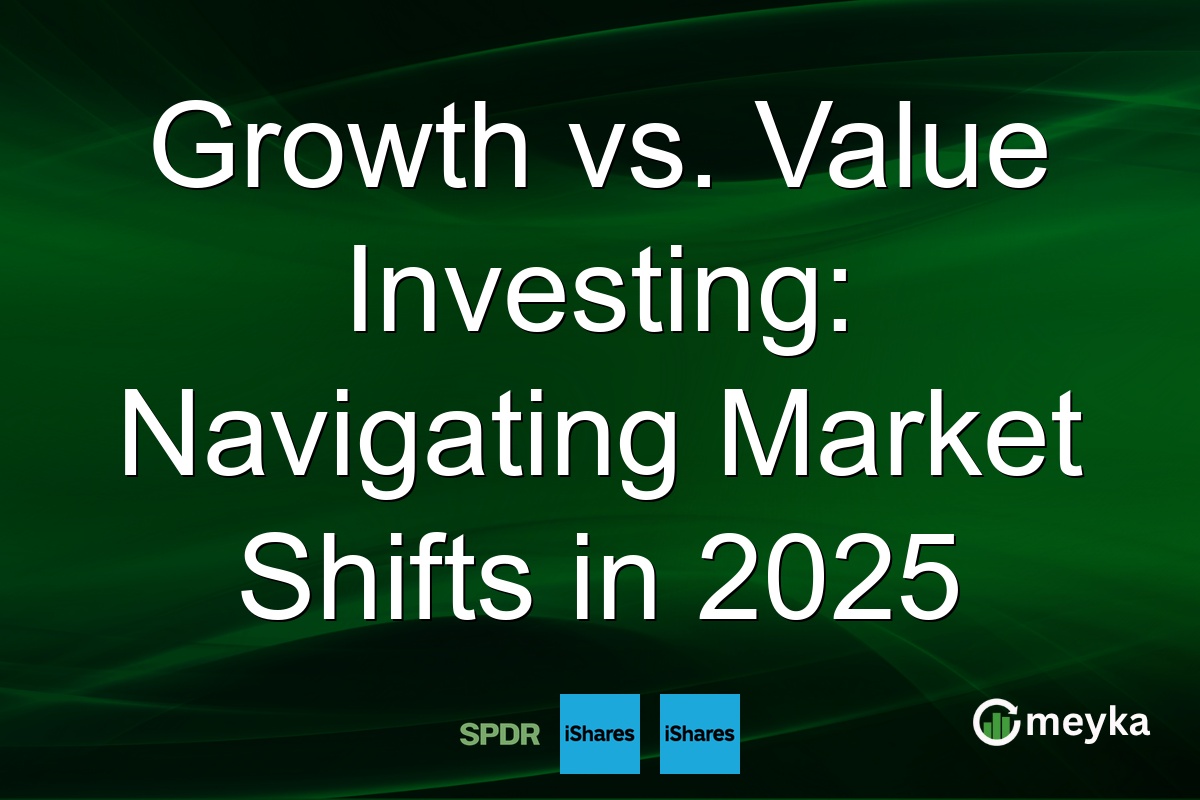 Growth vs. Value Investing: Navigating Market Shifts in 2025

SPDR iShares iShares

meyka